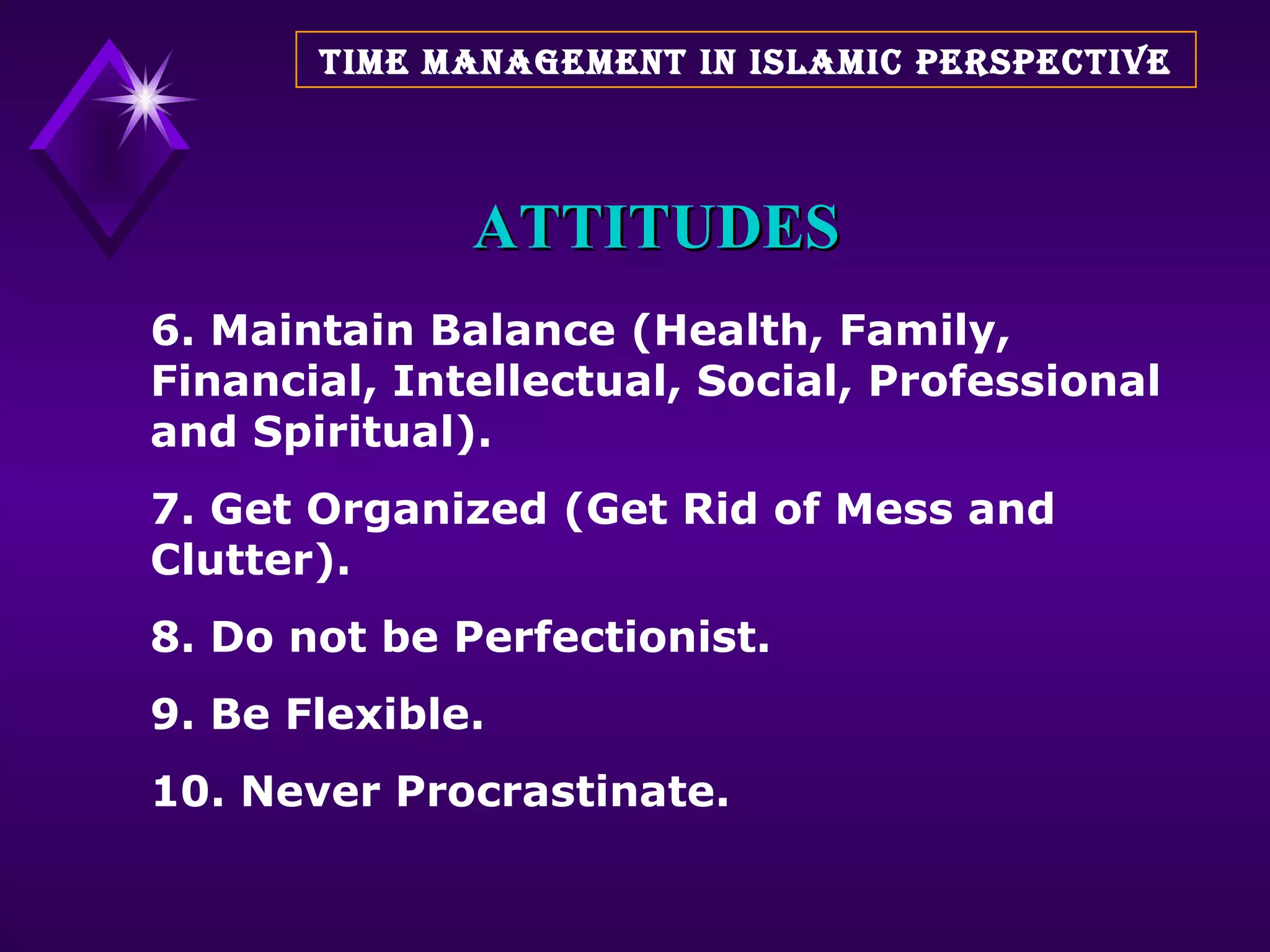 TIME MANAGEMENT IN ISLAMIC PERSPECTIVE

ATTITUDES

6. Maintain Balance (Health, Family, Financial, Intellectual, Social, Professional and Spiritual).

7. Get Organized (Get Rid of Mess and Clutter).

8. Do not be Perfectionist.

9. Be Flexible.

10. Never Procrastinate.